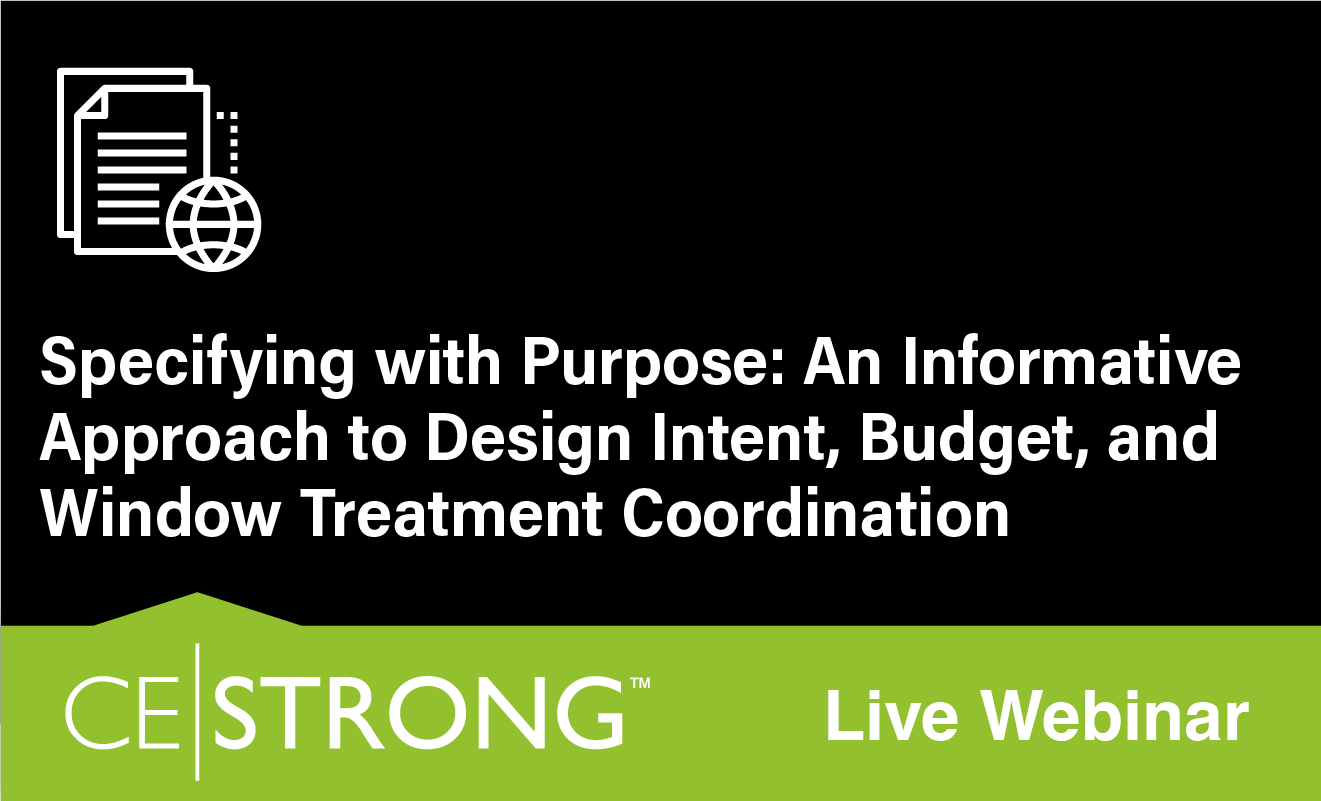 Specifying with Purpose: An Informative Approach to Design Intent, Budget, and Window Treatment Coordination

CE|STRONG™

Live Webinar